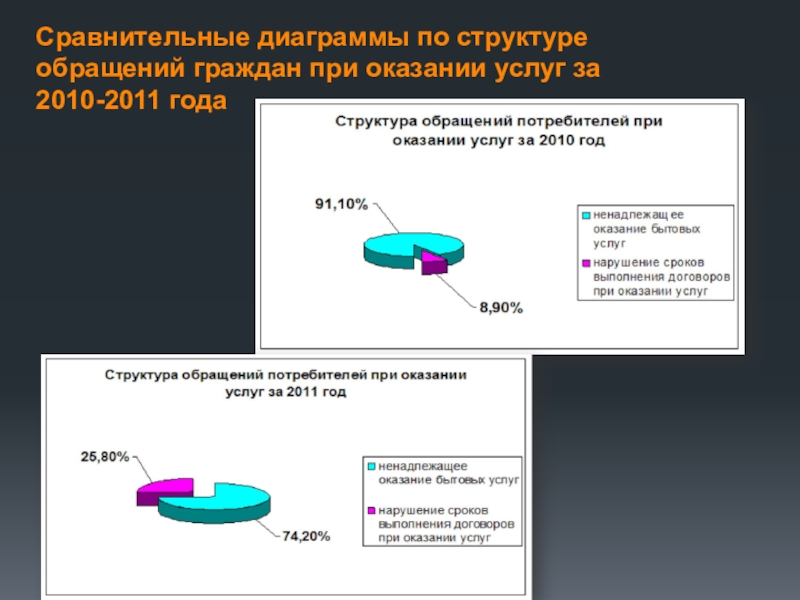 Сравнительные диаграммы по структуре обращений граждан при оказании услуг за 2010-2011 года

Структура обращений потребителей при оказании услуг за 2010 год

91,10%

8,90%

ненадлежащее оказание бытовых услуг

нарушение сроков выполнения договоров при оказании услуг

Структура обращений потребителей при оказании услуг за 2011 год

25,80%

74,20%

ненадлежащее оказание бытовых услуг

нарушение сроков выполнения договоров при оказании услуг